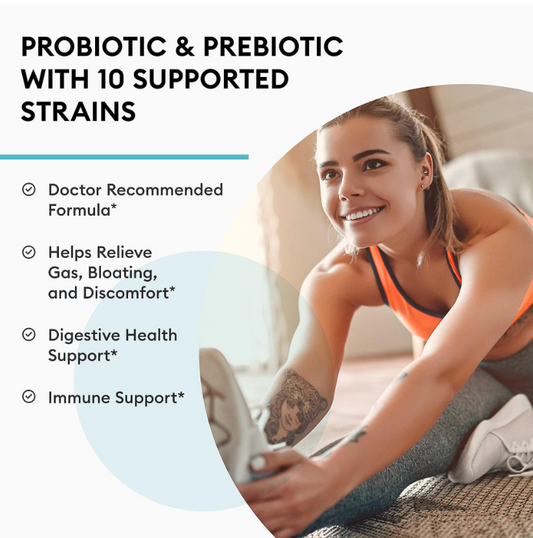 PROBIOTIC & PREBIOTIC WITH 10 SUPPORTED STRAINS

Doctor Recommended Formula*

Helps Relieve Gas, Bloating, and Discomfort*

Digestive Health Support*

Immune Support*